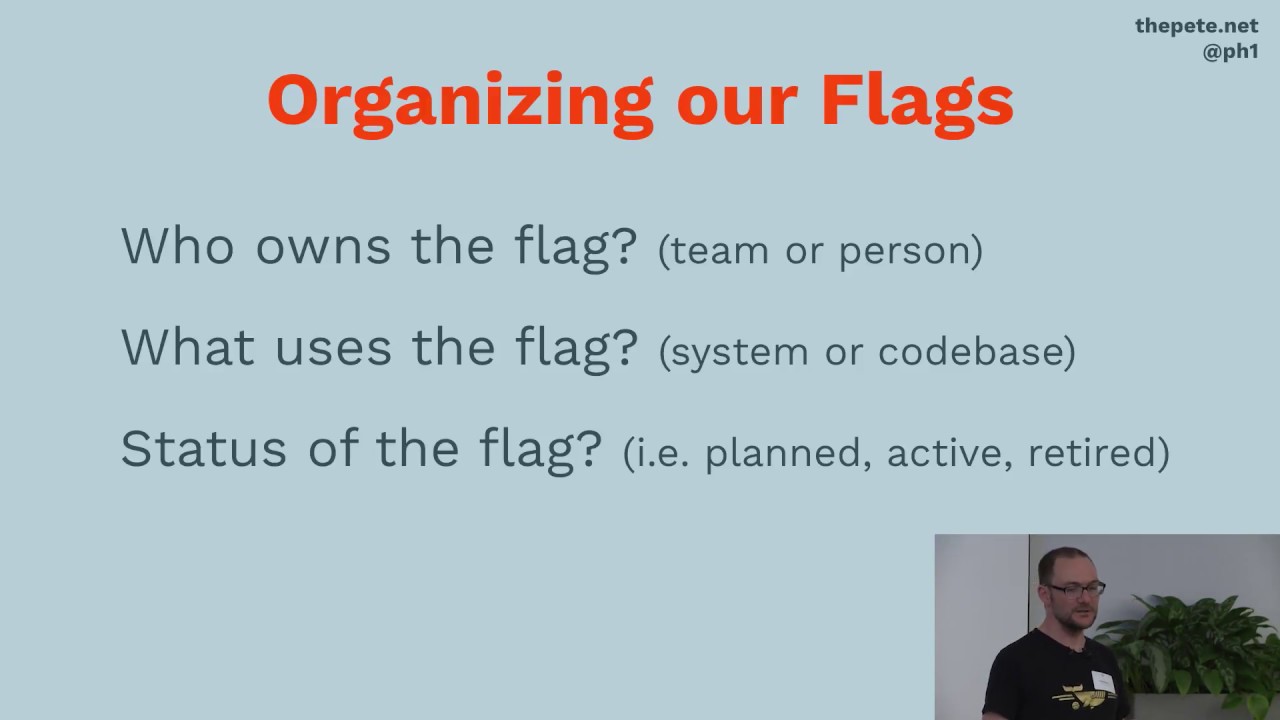 thepete.net
@ph1

Organizing our Flags

Who owns the flag? (team or person)

What uses the flag? (system or codebase)

Status of the flag? (i.e. planned, active, retired)